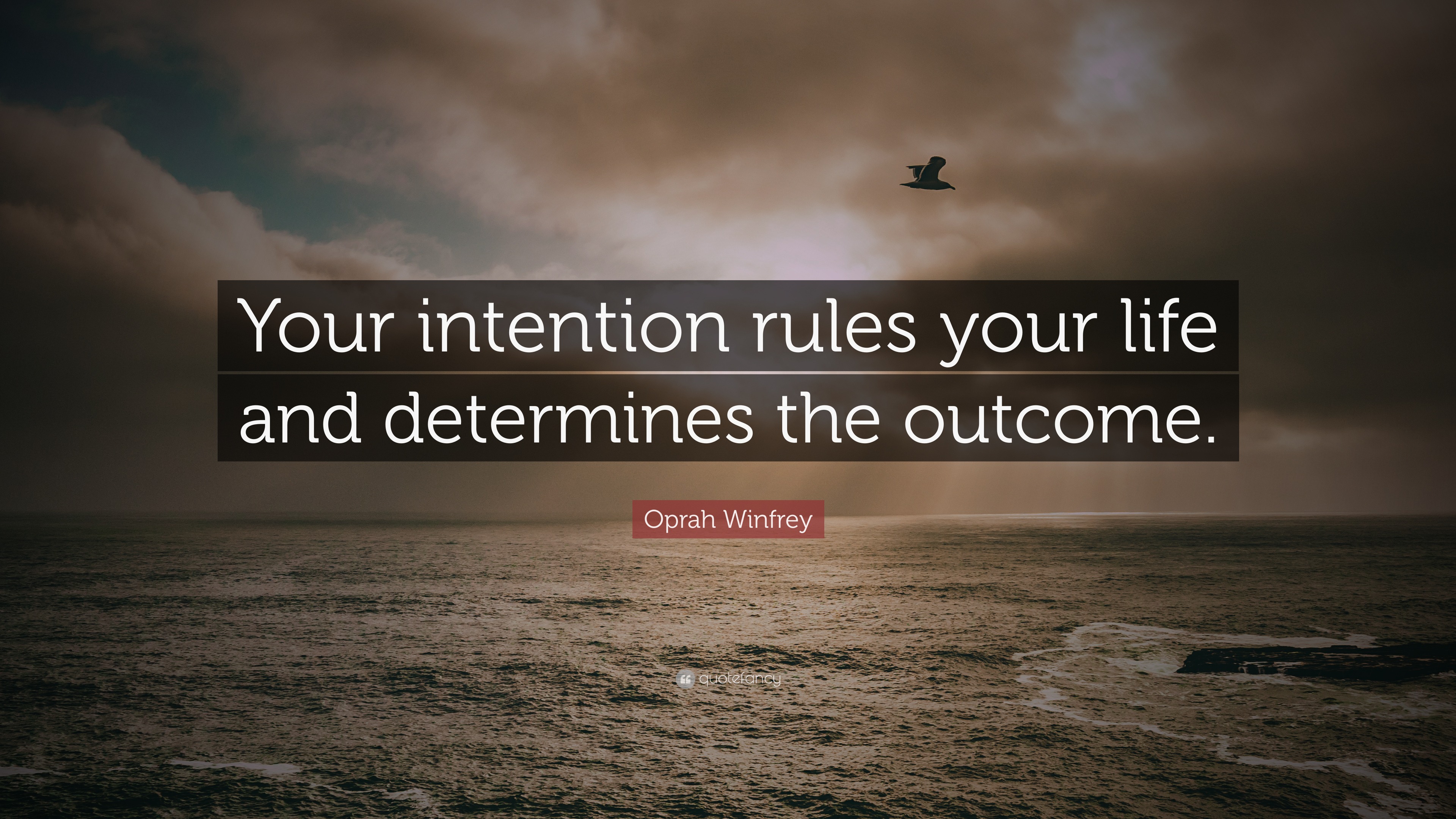 Your intention rules your life and determines the outcome.

Oprah Winfrey

quotefancy